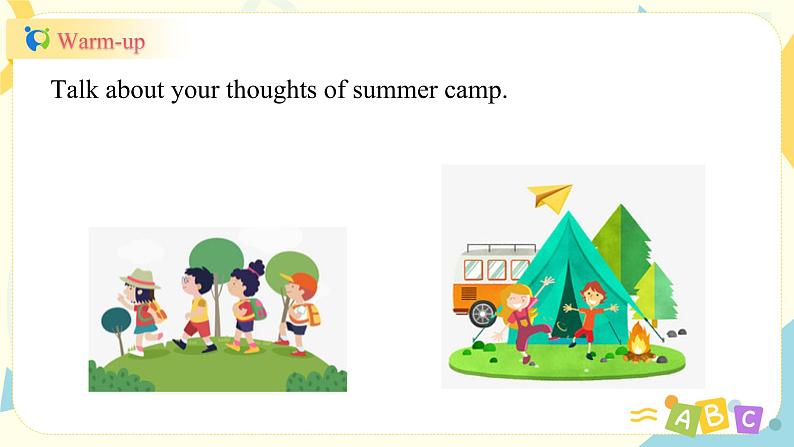 Warm-up

Talk about your thoughts of summer camp.

A B C